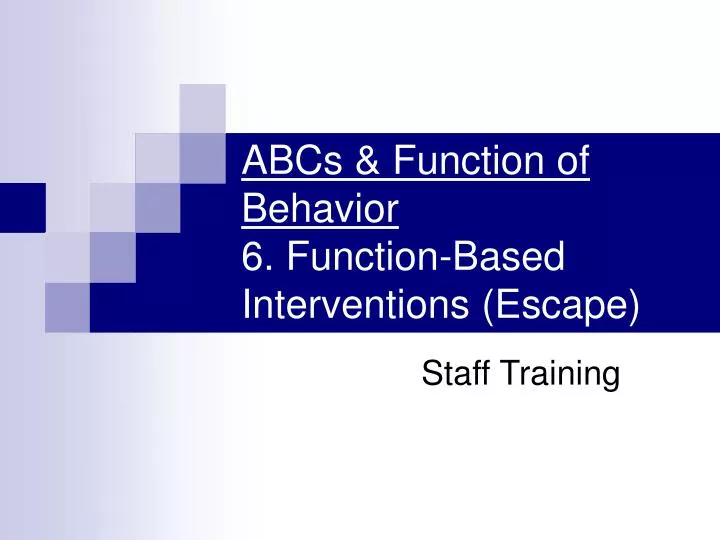 ABCs & Function of Behavior
6. Function-Based Interventions (Escape)

Staff Training